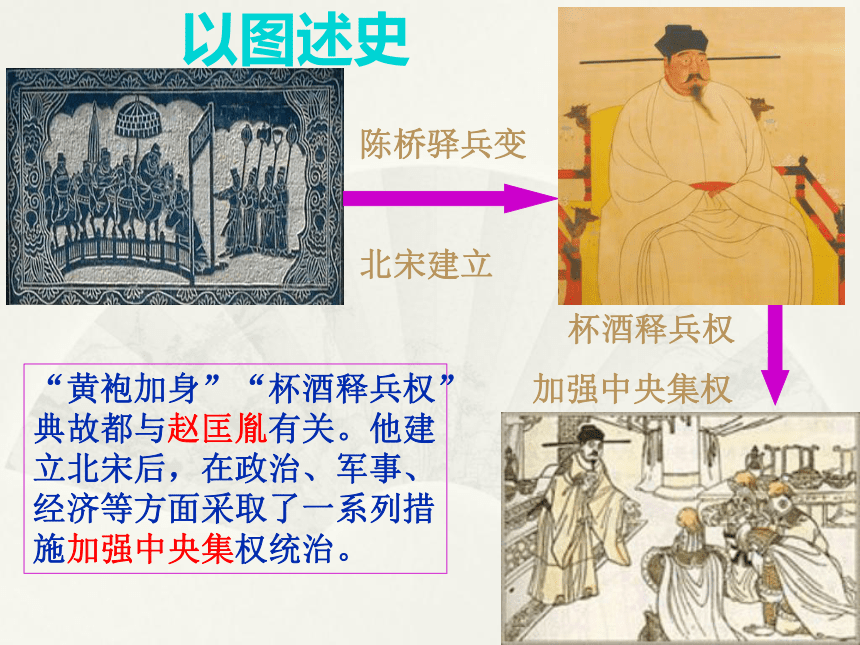 以图述史

陈桥驿兵变

北宋建立

杯酒释兵权

加强中央集权

“黄袍加身”“杯酒释兵权”典故都与赵匡胤有关。他建立北宋后，在政治、军事、经济等方面采取了一系列措施加强中央集权统治。